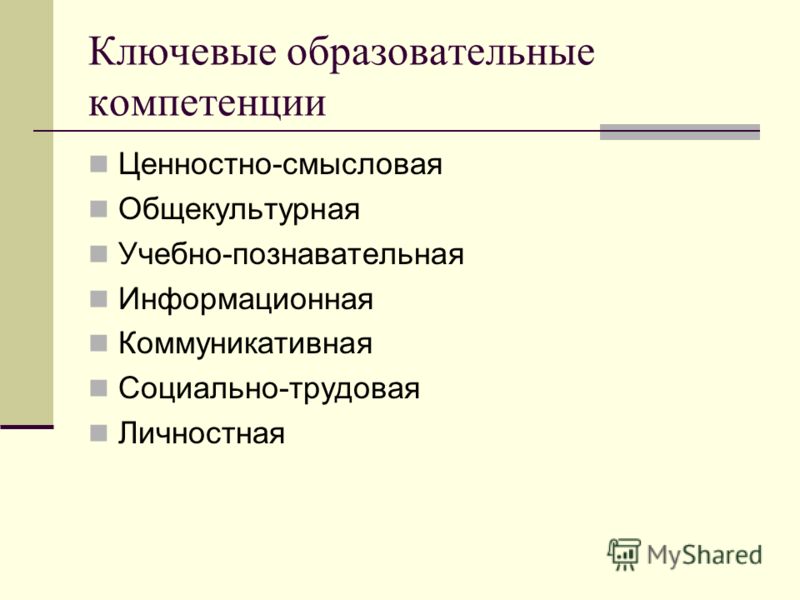 Ключевые образовательные компетенции

- Ценностно-смысловая
- Общекультурная
- Учебно-познавательная
- Информационная
- Коммуникативная
- Социально-трудовая
- Личностная

MyShared